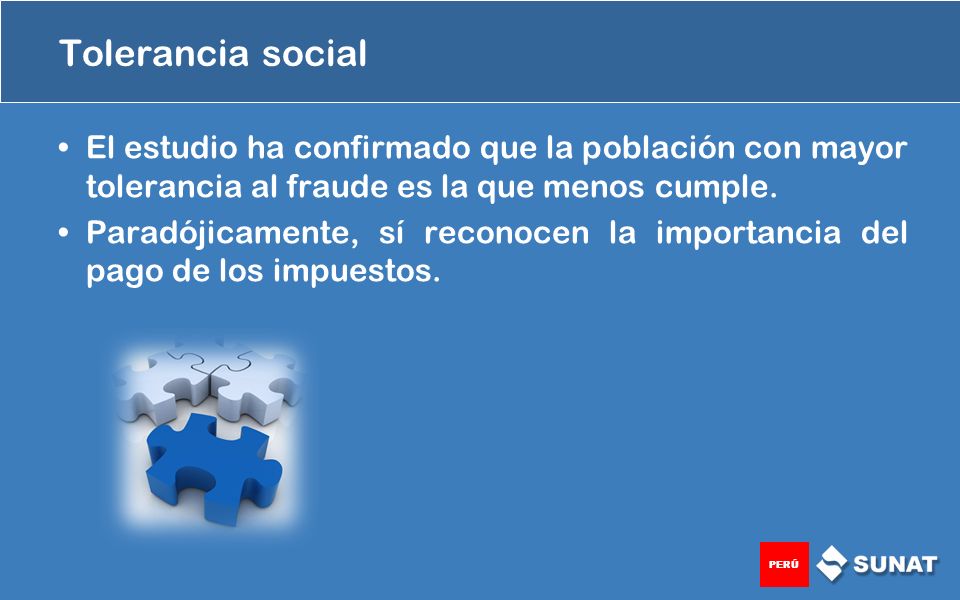 Tolerancia social

• El estudio ha confirmado que la población con mayor tolerancia al fraude es la que menos cumple.

• Paradójicamente, sí reconocen la importancia del pago de los impuestos.

PERÚ

SUNAT